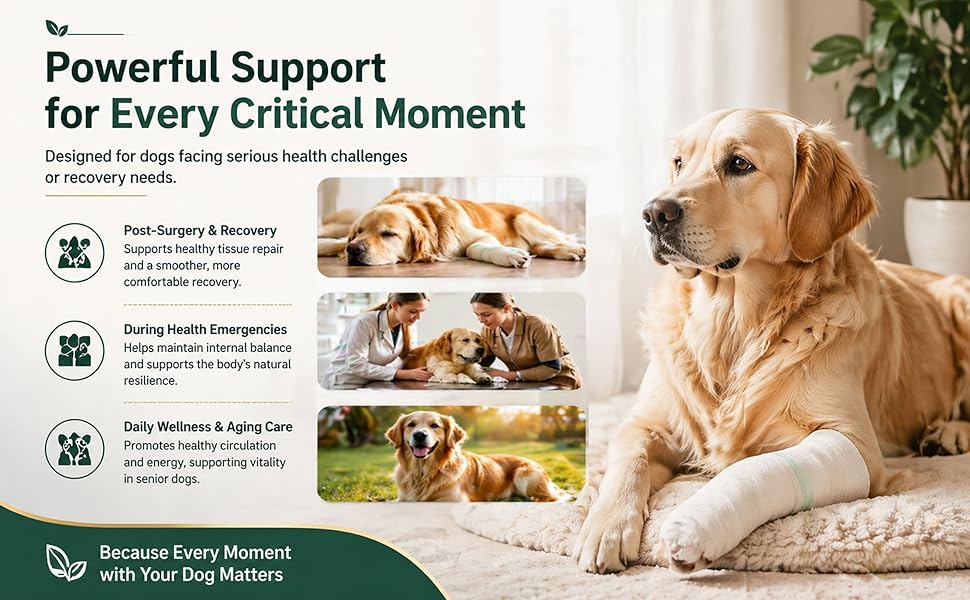 Powerful Support for Every Critical Moment

Designed for dogs facing serious health challenges or recovery needs.

Post-Surgery & Recovery
Supports healthy tissue repair and a smoother, more comfortable recovery.

During Health Emergencies
Helps maintain internal balance and supports the body's natural resilience.

Daily Wellness & Aging Care
Promotes healthy circulation and energy, supporting vitality in senior dogs.

Because Every Moment with Your Dog Matters